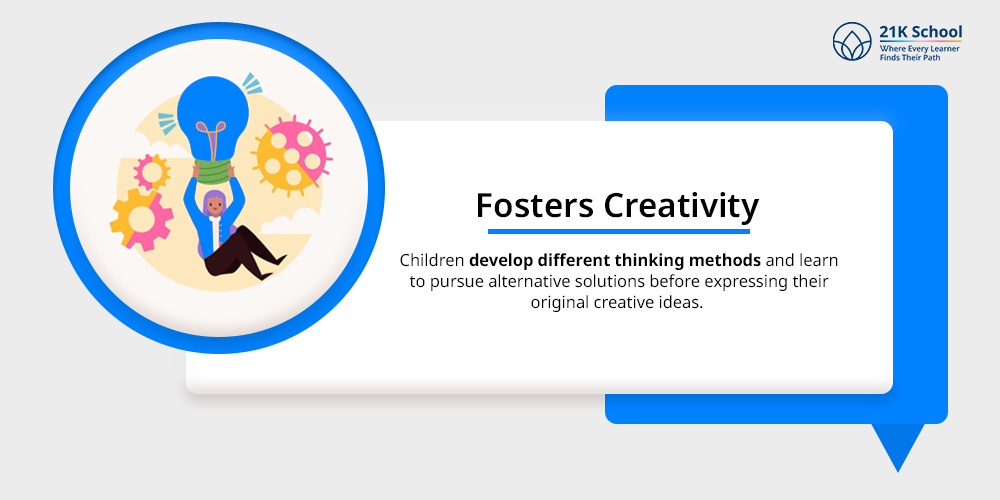 21K School
Where Every Learner Finds Their Path

Fosters Creativity

Children develop different thinking methods and learn to pursue alternative solutions before expressing their original creative ideas.